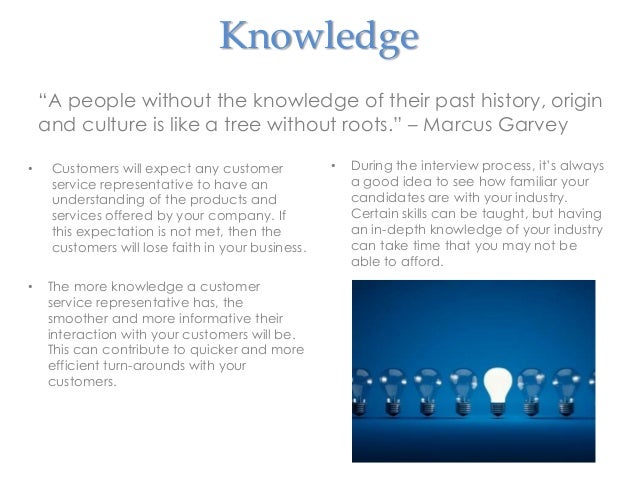 Knowledge

“A people without the knowledge of their past history, origin and culture is like a tree without roots.” – Marcus Garvey

• Customers will expect any customer service representative to have an understanding of the products and services offered by your company. If this expectation is not met, then the customers will lose faith in your business.

• The more knowledge a customer service representative has, the smoother and more informative their interaction with your customers will be. This can contribute to quicker and more efficient turn-arounds with your customers.

• During the interview process, it's always a good idea to see how familiar your candidates are with your industry. Certain skills can be taught, but having an in-depth knowledge of your industry can take time that you may not be able to afford.